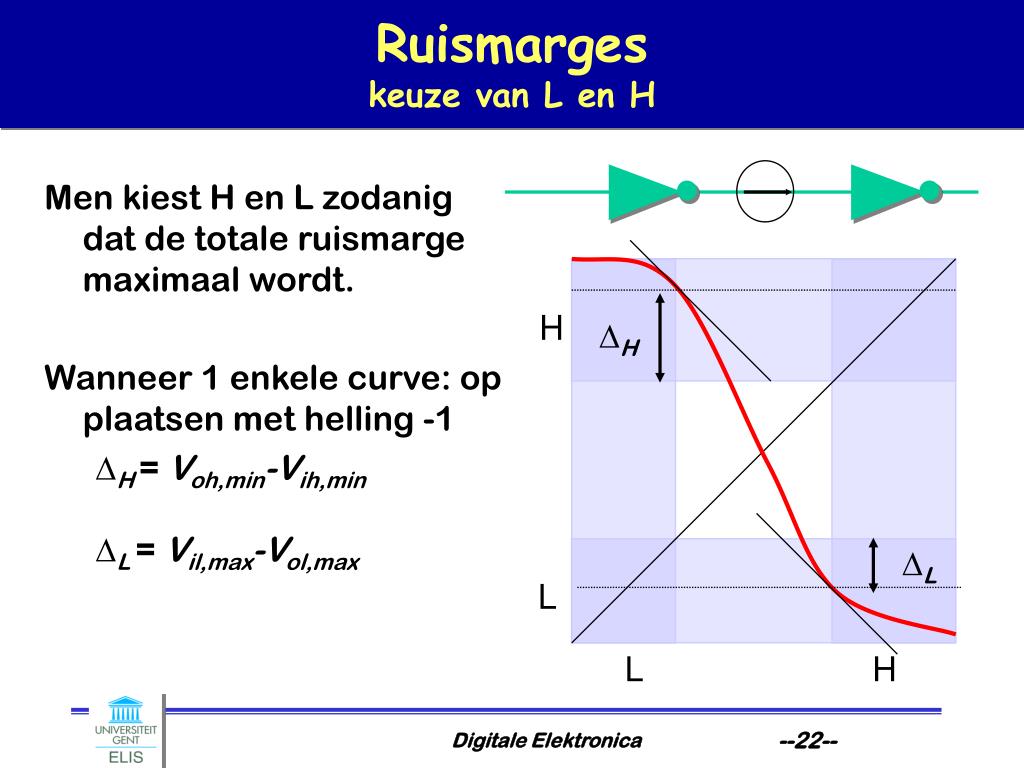 Ruismarges
keuze van L en H

Men kiest H en L zodanig dat de totale ruismarge maximaal wordt.

Wanneer 1 enkele curve: op plaatsen met helling -1

$\Delta_H = V_{oh,min} - V_{ih,min}$

$\Delta_L = V_{il,max} - V_{ol,max}$

H
$\Delta_H$
$\Delta_L$
L
L
H

UNIVERSITEIT GENT
ELIS

Digitale Elektronica

--22--